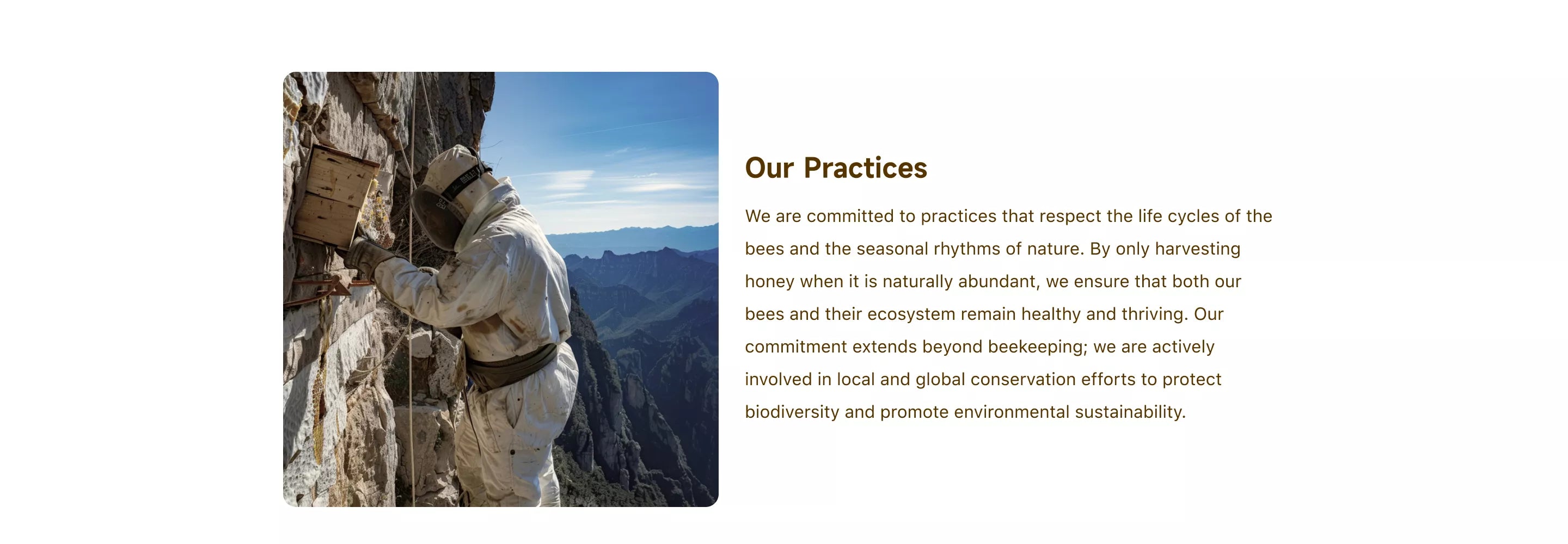 Our Practices

We are committed to practices that respect the life cycles of the bees and the seasonal rhythms of nature. By only harvesting honey when it is naturally abundant, we ensure that both our bees and their ecosystem remain healthy and thriving. Our commitment extends beyond beekeeping; we are actively involved in local and global conservation efforts to protect biodiversity and promote environmental sustainability.